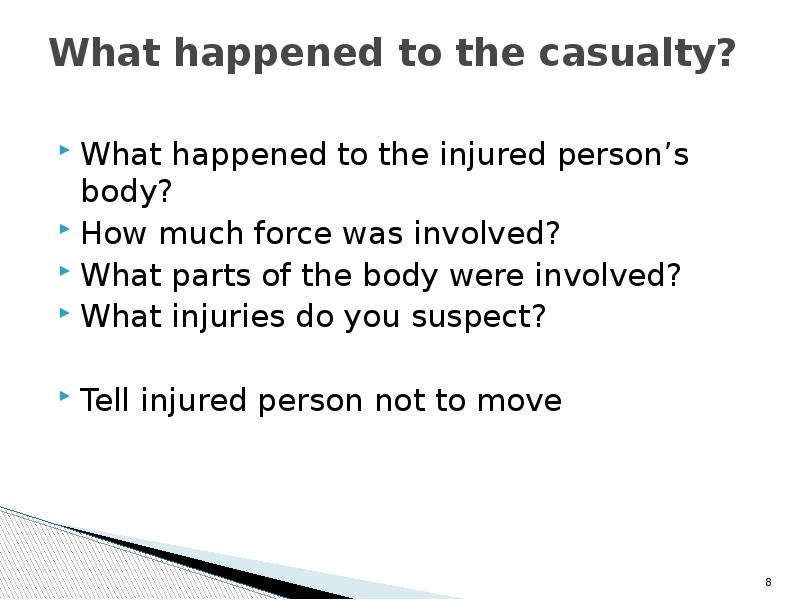 What happened to the casualty?

What happened to the injured person’s body?
How much force was involved?
What parts of the body were involved?
What injuries do you suspect?

Tell injured person not to move

8